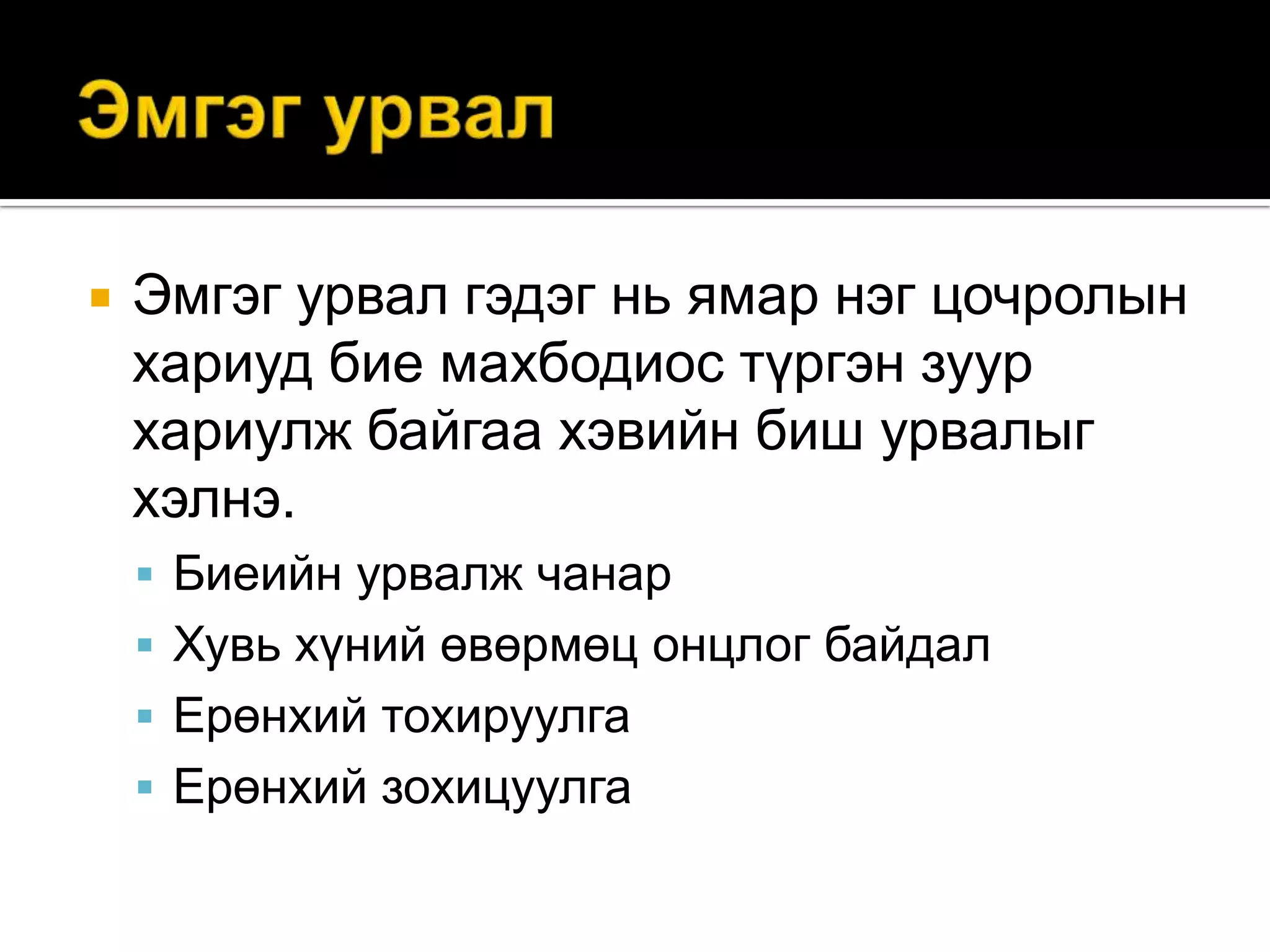 Эмгэг урвал

Эмгэг урвал гэдэг нь ямар нэг цочролын хариуд бие махбодиос түргэн зуур хариулж байгаа хэвийн биш урвалыг хэлнэ.

Биеийн урвалж чанар

Хувь хүний өвөрмөц онцлог байдал

Ерөнхий тохируулга

Ерөнхий зохицуулга